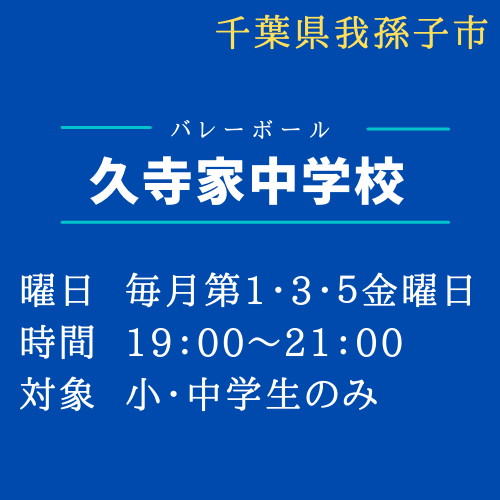 千葉県我孫子市

バレーボール

久寺家中学校

曜日　毎月第1･3･5金曜日
時間　19:00～21:00
対象　小･中学生のみ